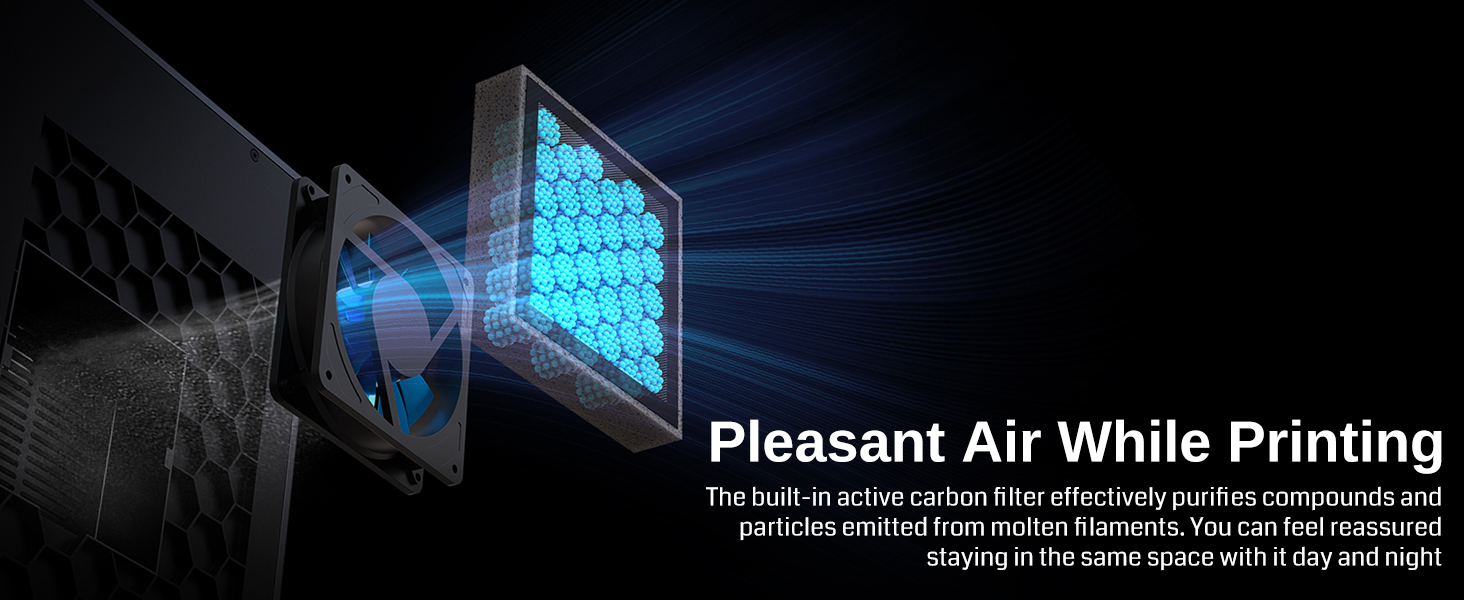 Pleasant Air While Printing

The built-in active carbon filter effectively purifies compounds and particles emitted from molten filaments. You can feel reassured staying in the same space with it day and night